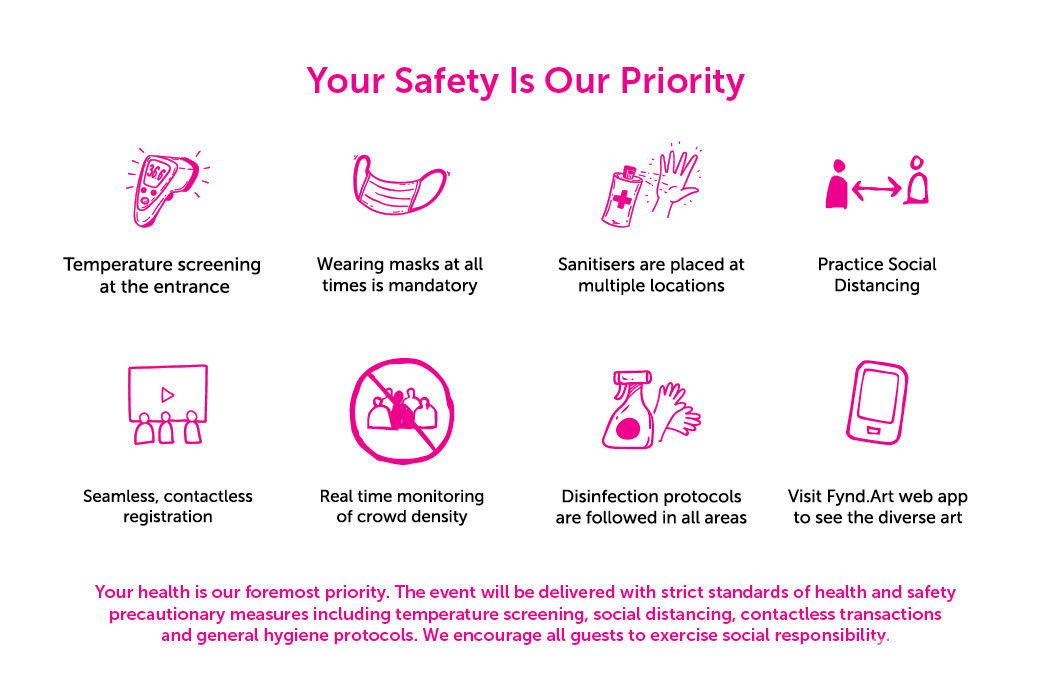 Your Safety Is Our Priority

36.6

Temperature screening at the entrance

Wearing masks at all times is mandatory

Sanitisers are placed at multiple locations

Practice Social Distancing

Seamless, contactless registration

Real time monitoring of crowd density

Disinfection protocols are followed in all areas

Visit Fynd.Art web app to see the diverse art

Your health is our foremost priority. The event will be delivered with strict standards of health and safety precautionary measures including temperature screening, social distancing, contactless transactions and general hygiene protocols. We encourage all guests to exercise social responsibility.